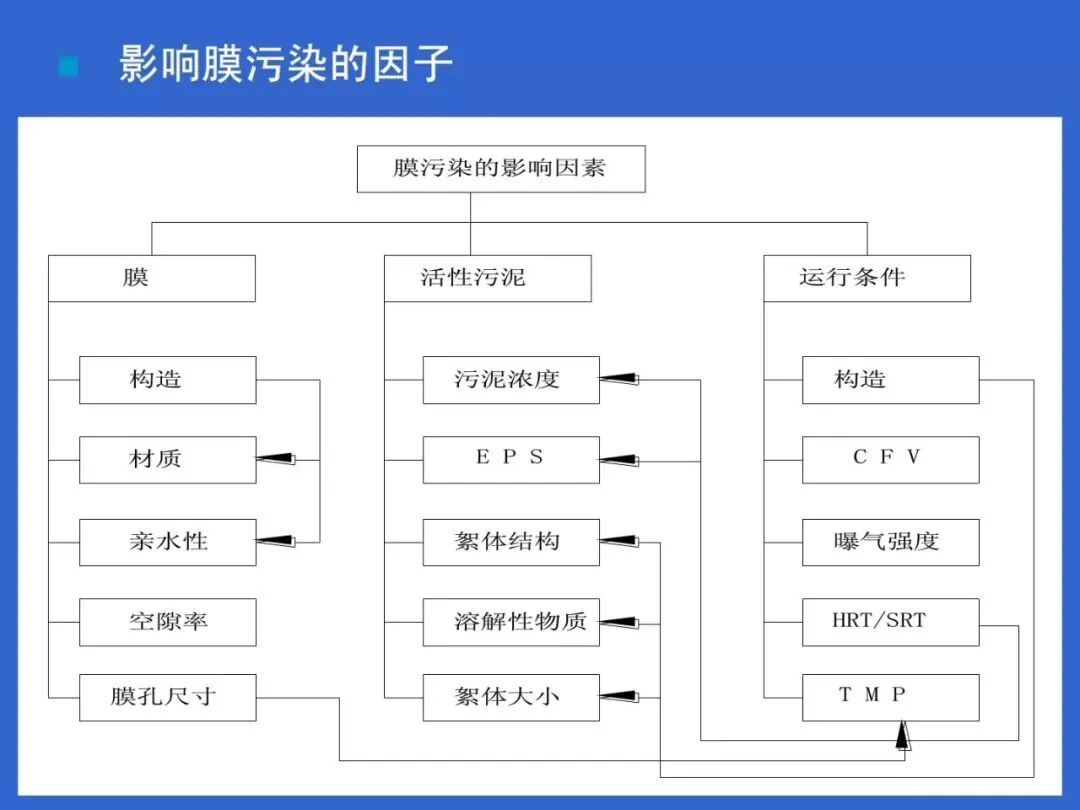 影响膜污染的因子

膜污染的影响因素

膜

构造

材质

亲水性

空隙率

膜孔尺寸

活性污泥

污泥浓度

E P S

絮体结构

溶解性物质

絮体大小

运行条件

构造

C F V

曝气强度

HRT/SRT

T M P